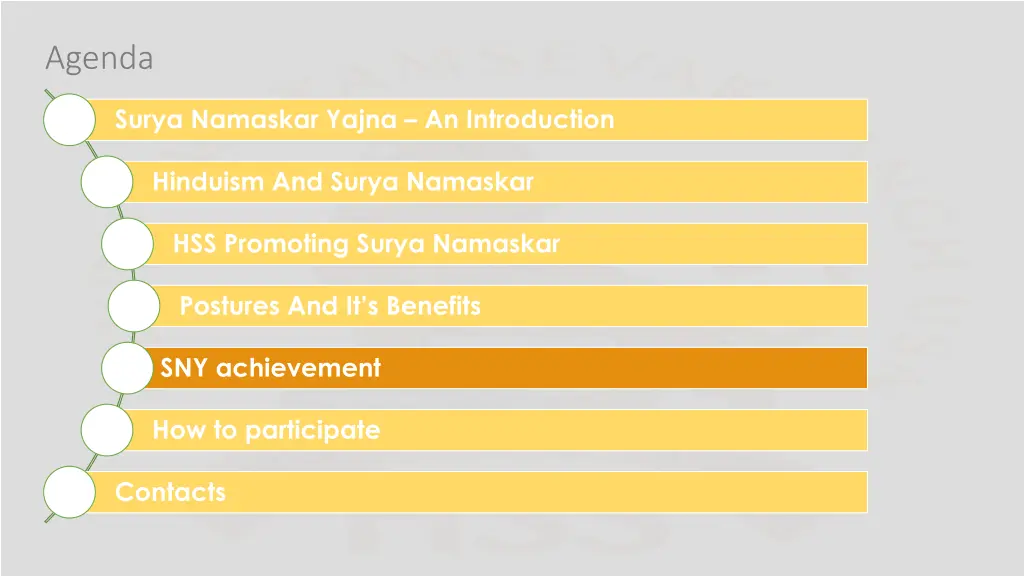 Agenda

Surya Namaskar Yajna – An Introduction

Hinduism And Surya Namaskar

HSS Promoting Surya Namaskar

Postures And It's Benefits

SNY achievement

How to participate

Contacts